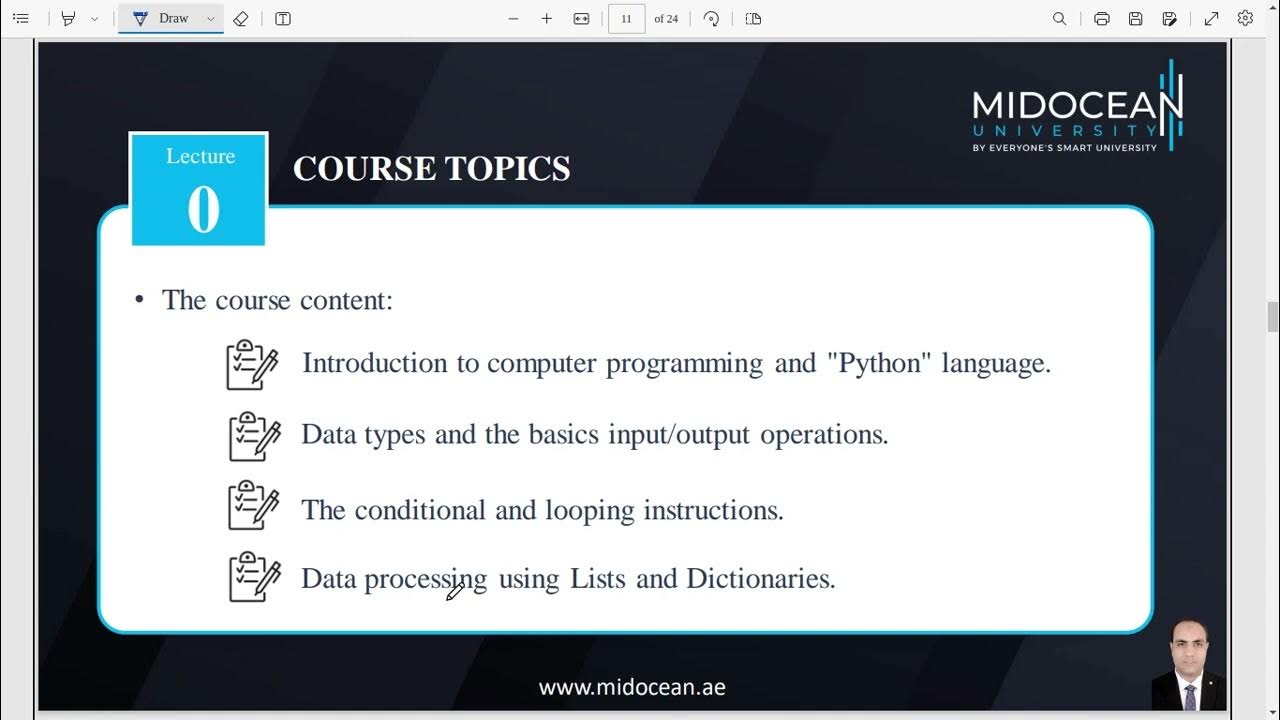 Draw

11 of 24

MIDOCEAN
UNIVERSITY
BY EVERYONE'S SMART UNIVERSITY

Lecture
0

COURSE TOPICS

• The course content:

Introduction to computer programming and "Python" language.

Data types and the basics input/output operations.

The conditional and looping instructions.

Data processing using Lists and Dictionaries.

www.midocean.ae